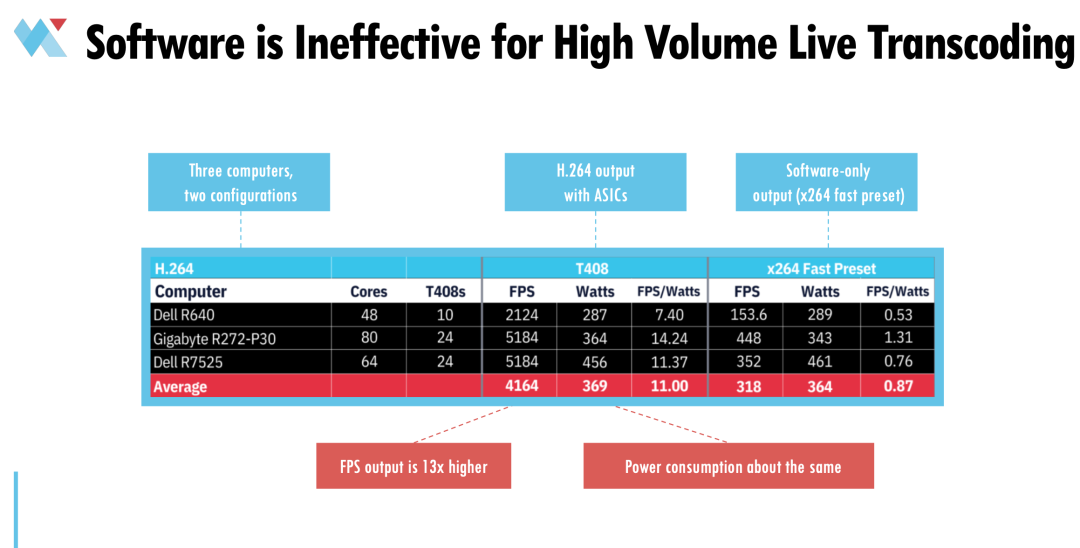 Software is Ineffective for High Volume Live Transcoding

Three computers, two configurations

H.264 output with ASICs

Software-only output (x264 fast preset)

| H.264 | | | T408 | | | x264 Fast Preset | | |
|---|---|---|---|---|---|---|---|---|
| Computer | Cores | T408s | FPS | Watts | FPS/Watts | FPS | Watts | FPS/Watts |
| Dell R640 | 48 | 10 | 2124 | 287 | 7.40 | 153.6 | 289 | 0.53 |
| Gigabyte R272-P30 | 80 | 24 | 5184 | 364 | 14.24 | 448 | 343 | 1.31 |
| Dell R7525 | 64 | 24 | 5184 | 456 | 11.37 | 352 | 461 | 0.76 |
| Average | | | 4164 | 369 | 11.00 | 318 | 364 | 0.87 |

FPS output is 13x higher

Power consumption about the same